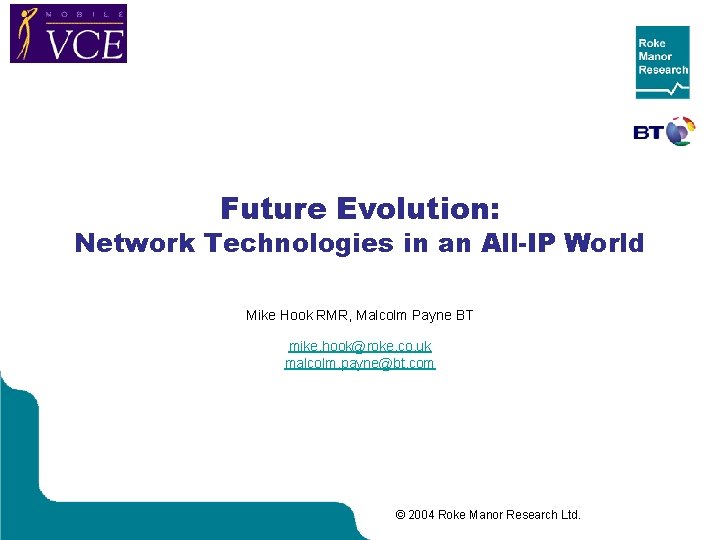 MOBILE VCE

Roke Manor Research

BT

Future Evolution:
Network Technologies in an All-IP World

Mike Hook RMR, Malcolm Payne BT

mike.hook@roke.co.uk
malcolm.payne@bt.com

© 2004 Roke Manor Research Ltd.